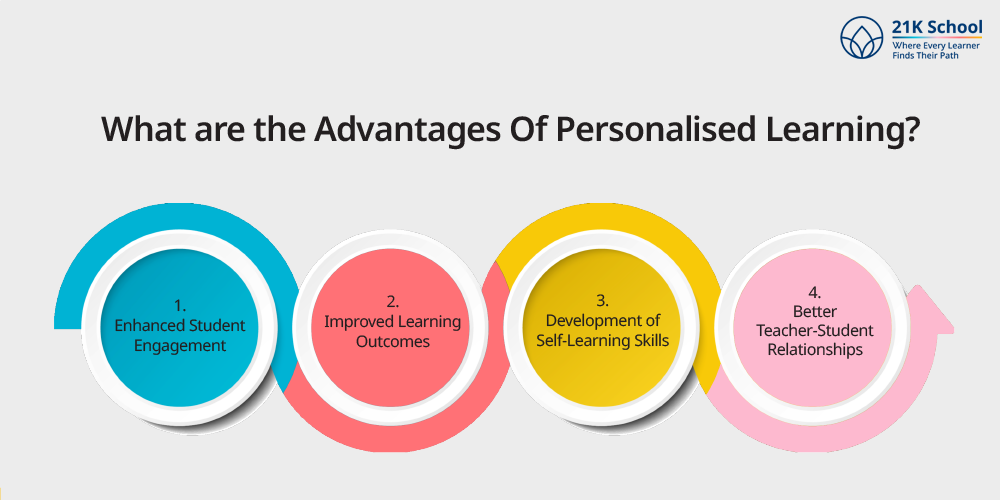 21K School
Where Every Learner Finds Their Path

What are the Advantages Of Personalised Learning?

1.
Enhanced Student Engagement

2.
Improved Learning Outcomes

3.
Development of Self-Learning Skills

4.
Better Teacher-Student Relationships